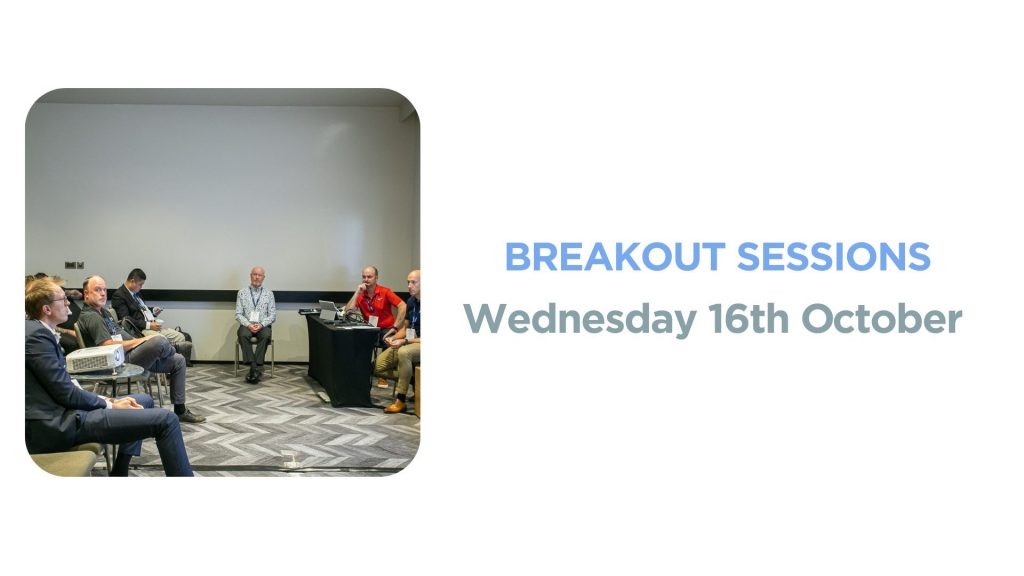 BREAKOUT SESSIONS
Wednesday 16th October